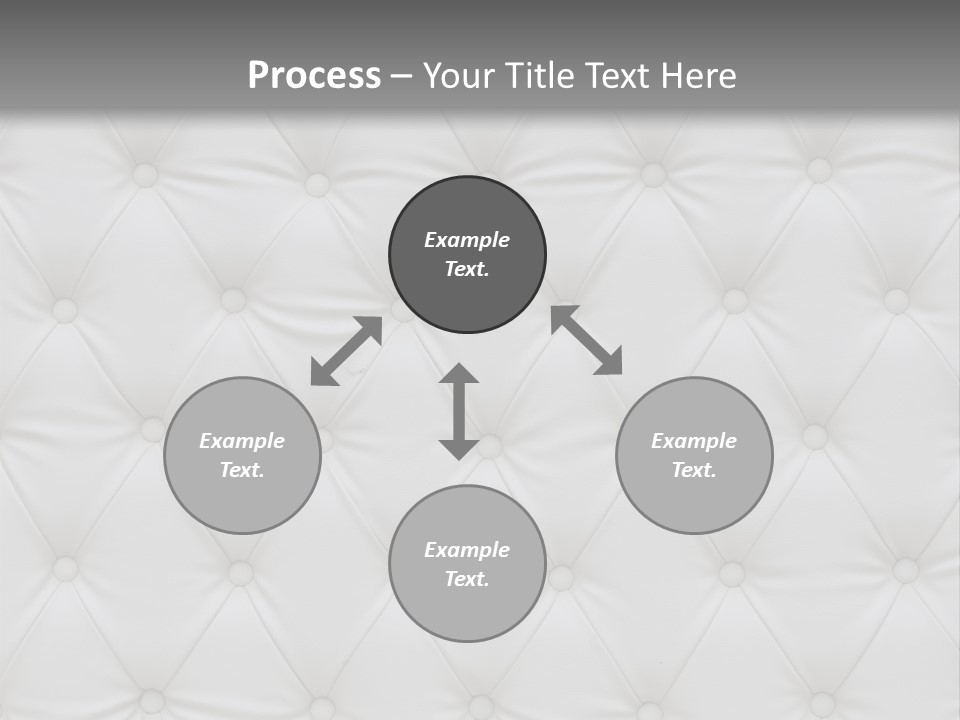 Process – Your Title Text Here

Example Text.

Example Text.

Example Text.

Example Text.